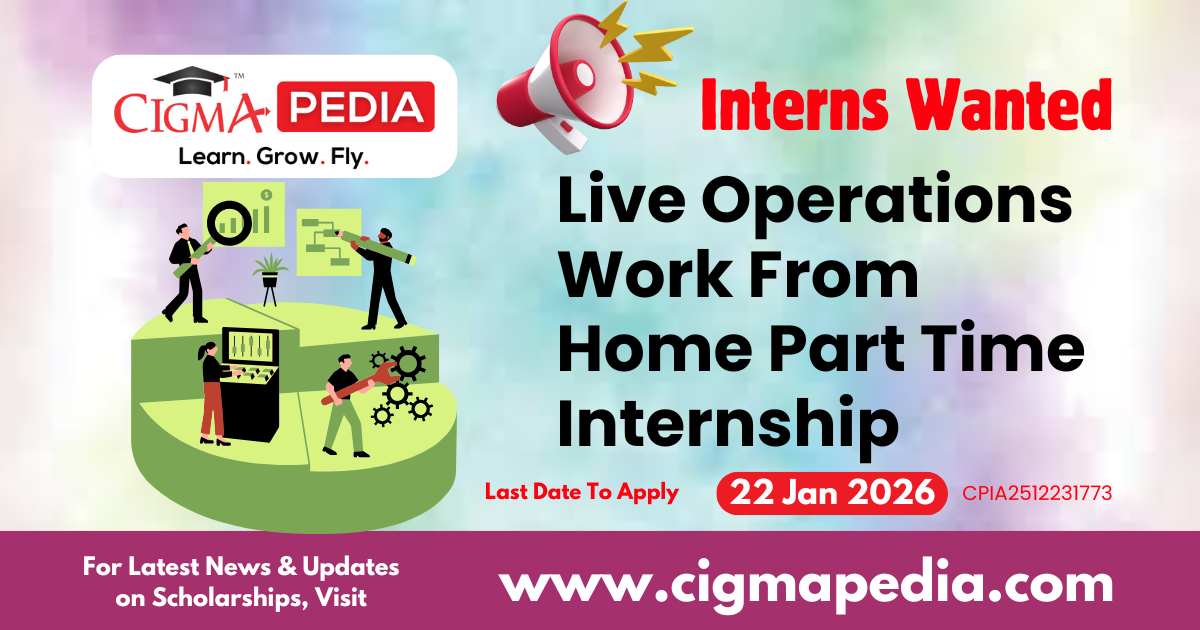 CIGMA PEDIA™
Learn. Grow. Fly.

Interns Wanted

Live Operations Work From Home Part Time Internship

Last Date To Apply 22 Jan 2026 CPIA2512231773

For Latest News & Updates on Scholarships, Visit www.cigmapedia.com